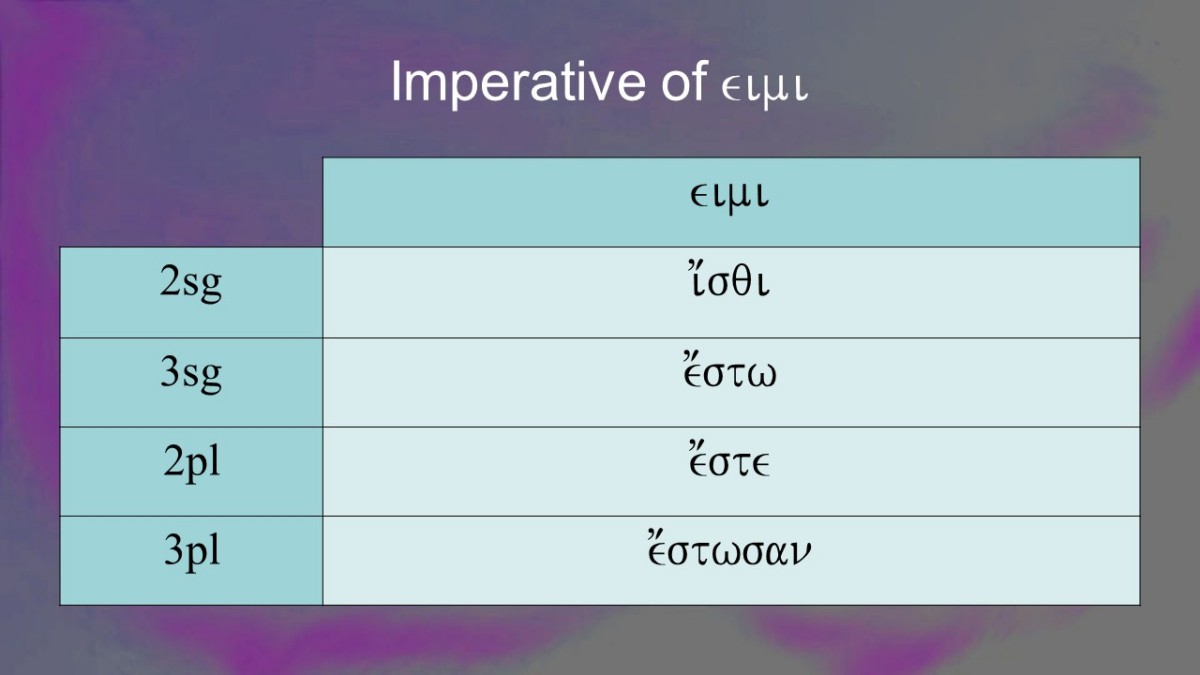 Imperative of ειμι

| | ειμι |
|---|---|
| 2sg | ἴσθι |
| 3sg | ἔστω |
| 2pl | ἔστε |
| 3pl | ἔστωσαν |